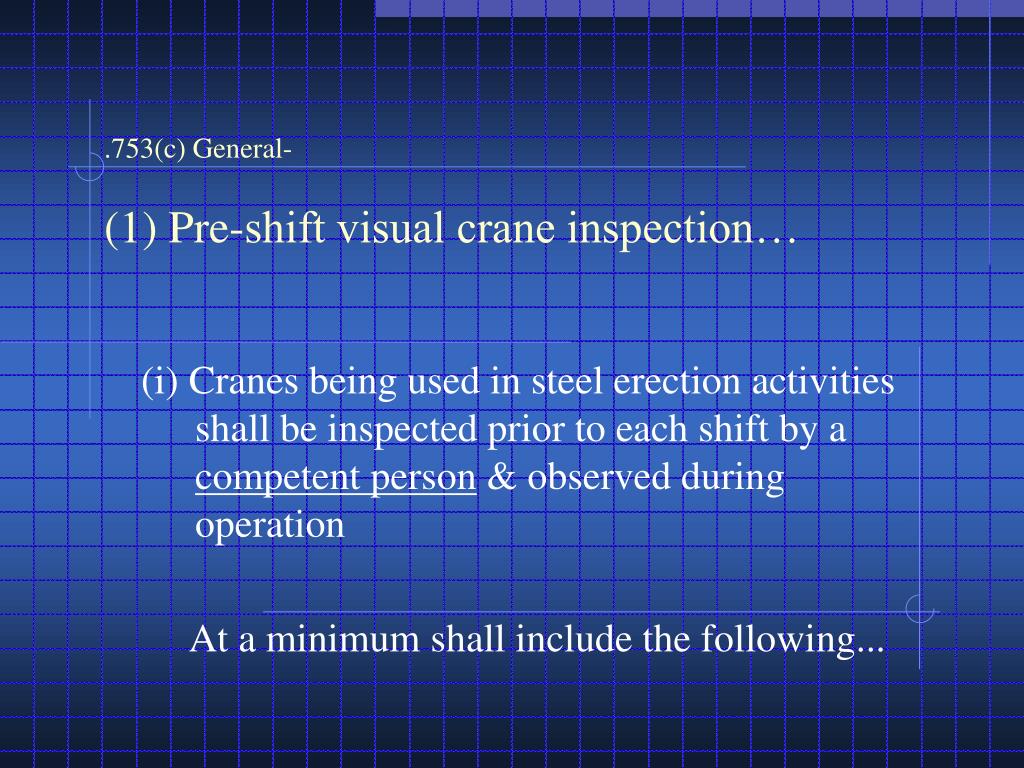 .753(c) General-

(1) Pre-shift visual crane inspection…

(i) Cranes being used in steel erection activities shall be inspected prior to each shift by a competent person & observed during operation

At a minimum shall include the following...